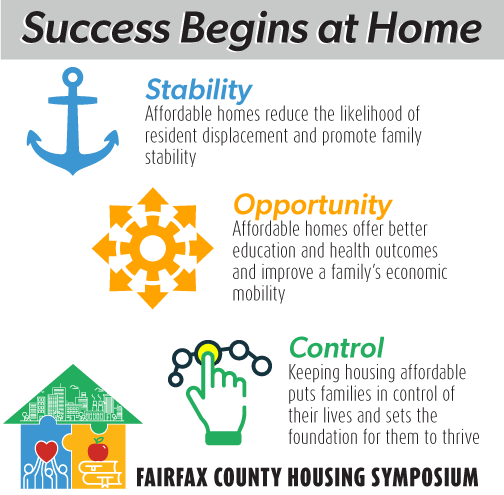 Success Begins at Home

Stability
Affordable homes reduce the likelihood of resident displacement and promote family stability

Opportunity
Affordable homes offer better education and health outcomes and improve a family's economic mobility

Control
Keeping housing affordable puts families in control of their lives and sets the foundation for them to thrive

FAIRFAX COUNTY HOUSING SYMPOSIUM